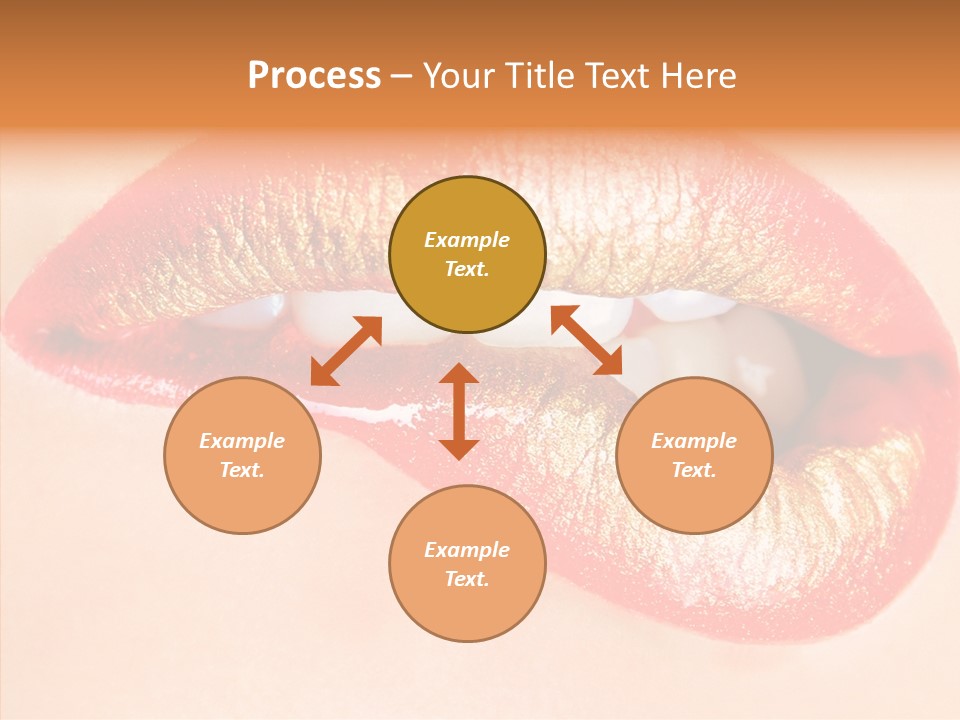 Process – Your Title Text Here

Example Text.

Example Text.

Example Text.

Example Text.